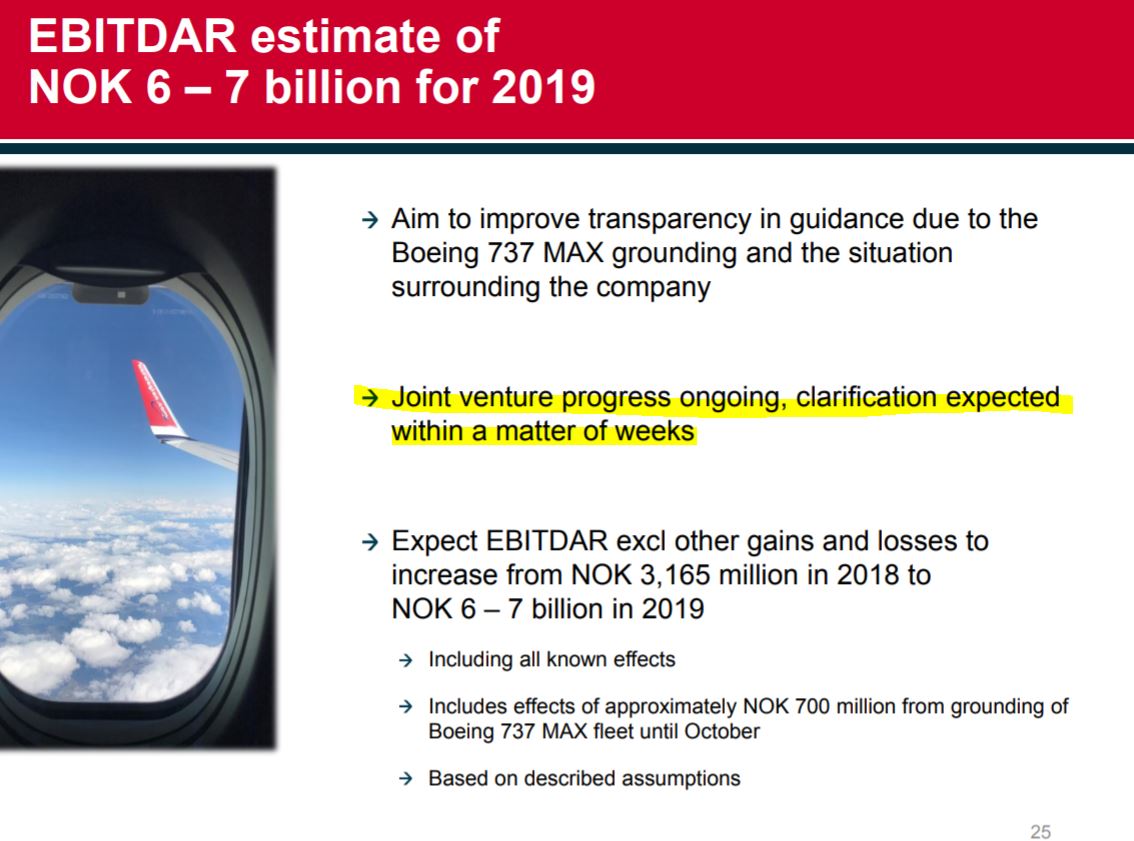 EBITDAR estimate of NOK 6 – 7 billion for 2019

→ Aim to improve transparency in guidance due to the Boeing 737 MAX grounding and the situation surrounding the company

→ Joint venture progress ongoing, clarification expected within a matter of weeks

→ Expect EBITDAR excl other gains and losses to increase from NOK 3,165 million in 2018 to NOK 6 – 7 billion in 2019

→ Including all known effects

→ Includes effects of approximately NOK 700 million from grounding of Boeing 737 MAX fleet until October

→ Based on described assumptions

25